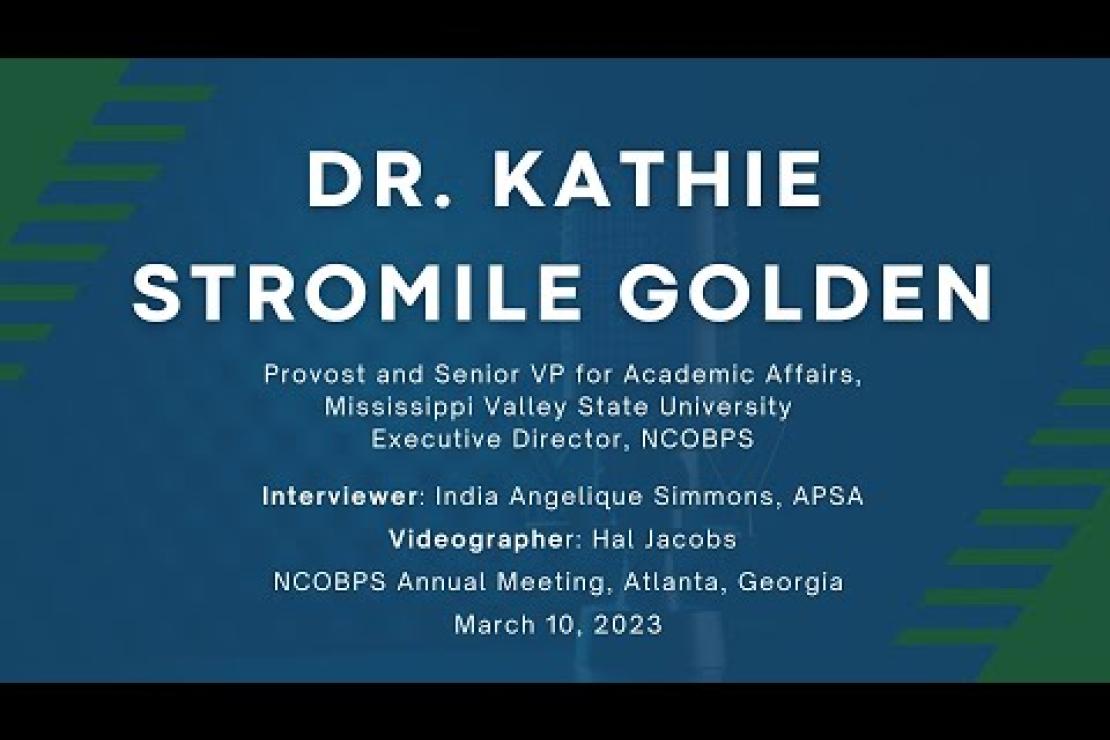 DR. KATHIE STROMILE GOLDEN

Provost and Senior VP for Academic Affairs, Mississippi Valley State University
Executive Director, NCOBPS

Interviewer: India Angelique Simmons, APSA

Videographer: Hal Jacobs

NCOBPS Annual Meeting, Atlanta, Georgia

March 10, 2023